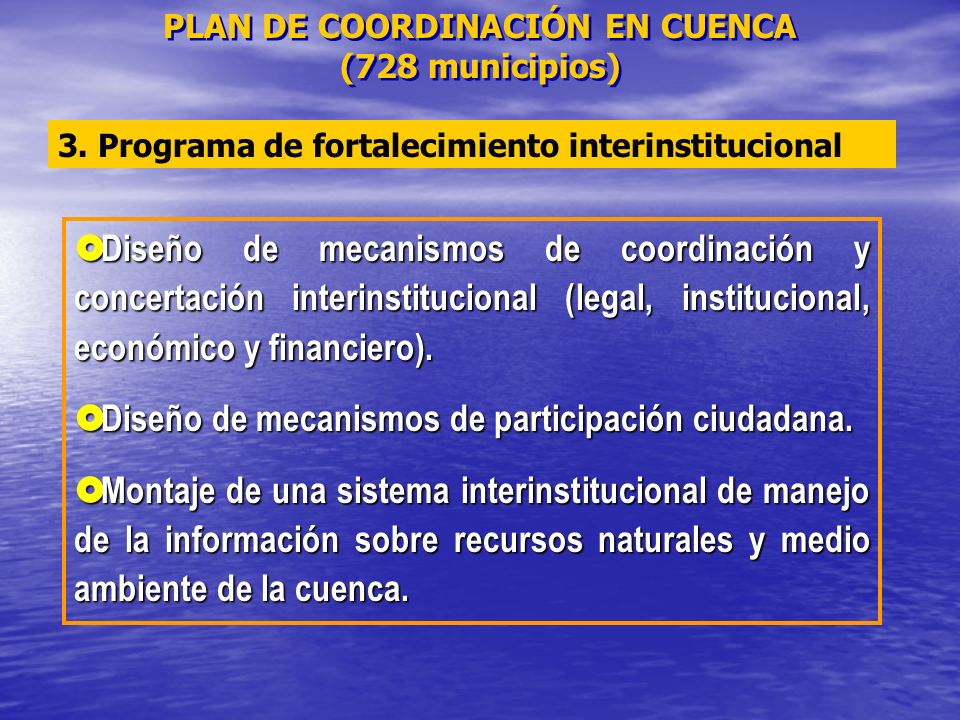 PLAN DE COORDINACIÓN EN CUENCA
(728 municipios)

3. Programa de fortalecimiento interinstitucional

Diseño de mecanismos de coordinación y concertación interinstitucional (legal, institucional, económico y financiero).

Diseño de mecanismos de participación ciudadana.

Montaje de una sistema interinstitucional de manejo de la información sobre recursos naturales y medio ambiente de la cuenca.